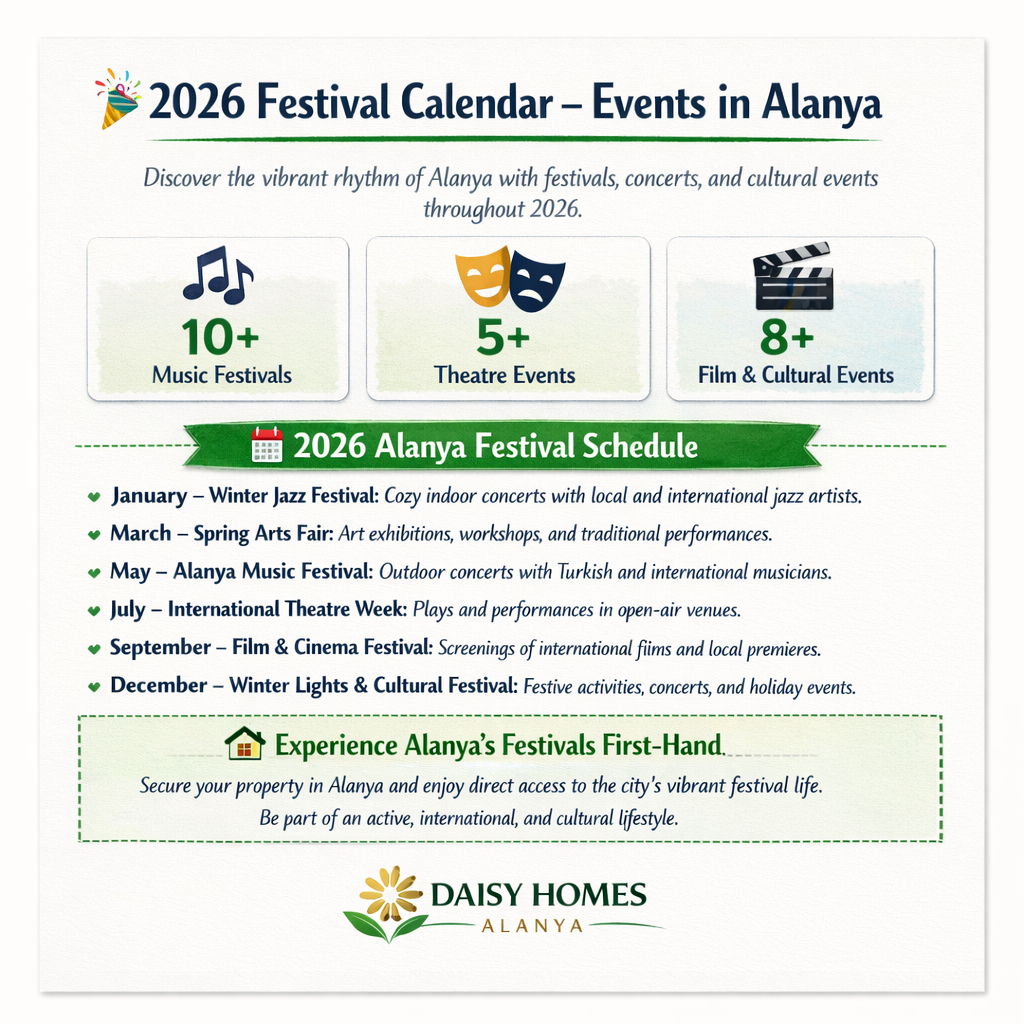 2026 Festival Calendar – Events in Alanya

Discover the vibrant rhythm of Alanya with festivals, concerts, and cultural events throughout 2026.

10+
Music Festivals

5+
Theatre Events

8+
Film & Cultural Events

2026 Alanya Festival Schedule

January – Winter Jazz Festival: Cozy indoor concerts with local and international jazz artists.
March – Spring Arts Fair: Art exhibitions, workshops, and traditional performances.
May – Alanya Music Festival: Outdoor concerts with Turkish and international musicians.
July – International Theatre Week: Plays and performances in open-air venues.
September – Film & Cinema Festival: Screenings of international fiims and local premieres.
December – Winter Lights & Cultural Festival: Festive activities, concerts, and holiday events.

Experience Alanya's Festivals First-Hand.
Secure your property in Alanya and enjoy direct access to the city's vibrant festival life. Be part of an active, international, and cultural lifestyle.

DAISY HOMES
ALANYA